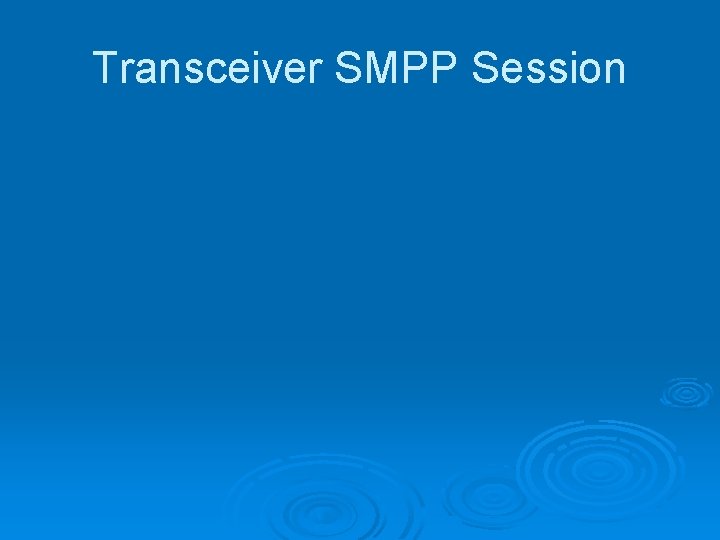 Transceiver SMPP Session